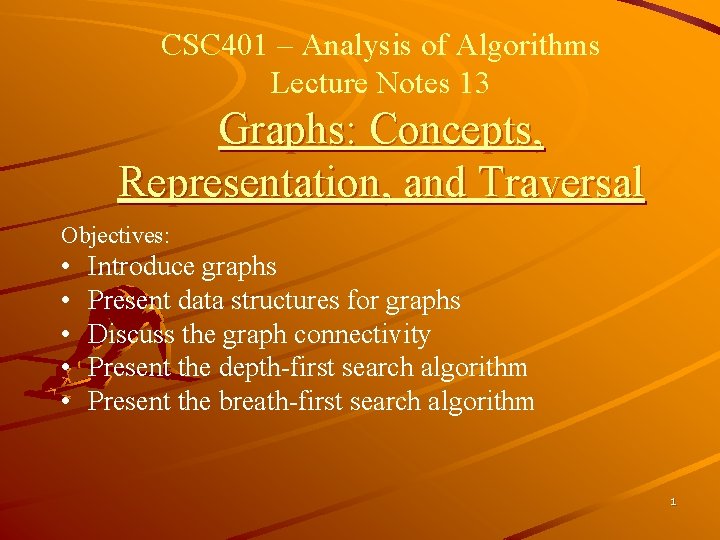 CSC401 – Analysis of Algorithms
Lecture Notes 13

Graphs: Concepts, Representation, and Traversal

Objectives:
• Introduce graphs
• Present data structures for graphs
• Discuss the graph connectivity
• Present the depth-first search algorithm
• Present the breath-first search algorithm

1